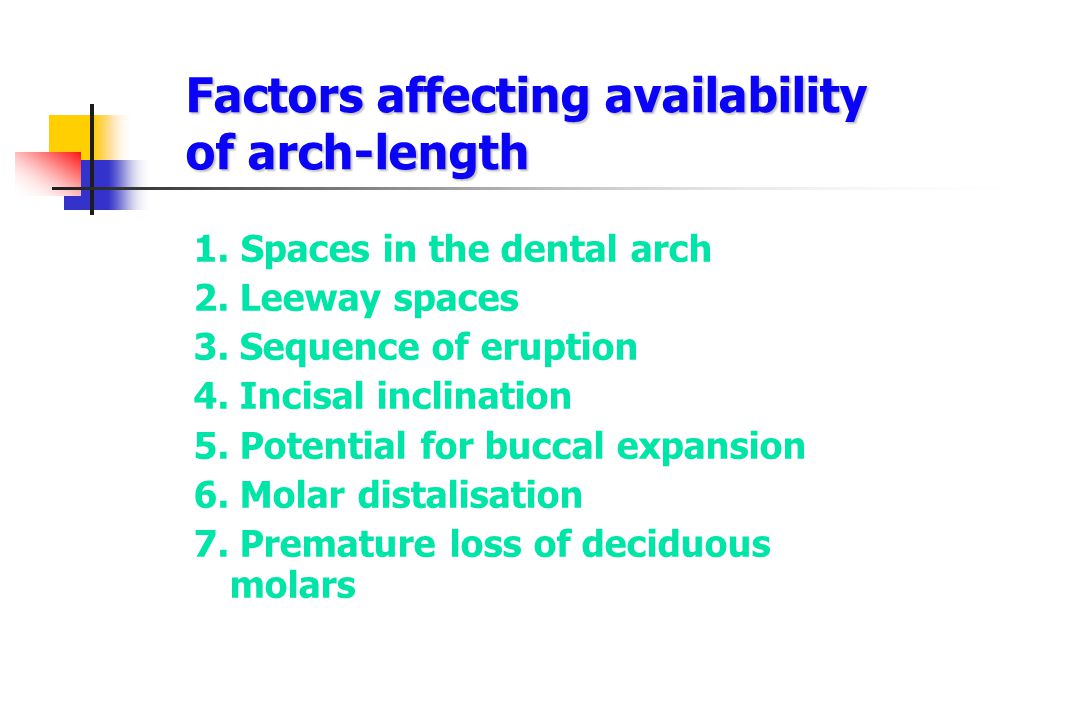 Factors affecting availability of arch-length

1. Spaces in the dental arch
2. Leeway spaces
3. Sequence of eruption
4. Incisal inclination
5. Potential for buccal expansion
6. Molar distalisation
7. Premature loss of deciduous molars